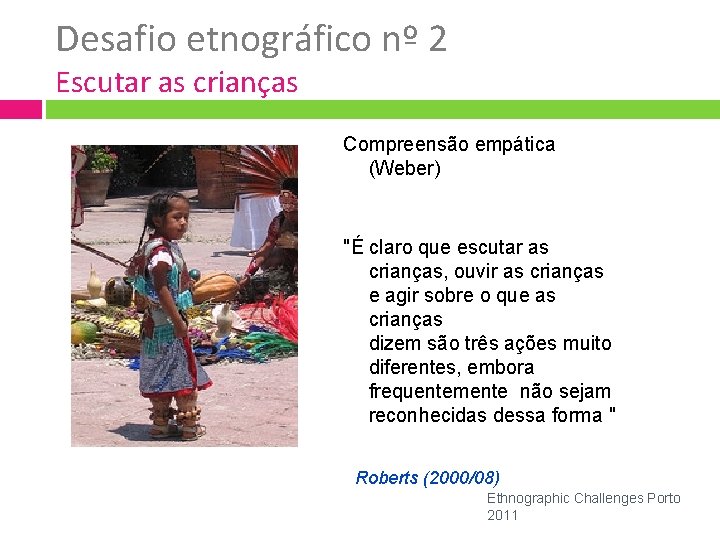 Desafio etnográfico nº 2
Escutar as crianças

Compreensão empática (Weber)

"É claro que escutar as crianças, ouvir as crianças e agir sobre o que as crianças dizem são três ações muito diferentes, embora frequentemente não sejam reconhecidas dessa forma "

Roberts (2000/08)

Ethnographic Challenges Porto 2011